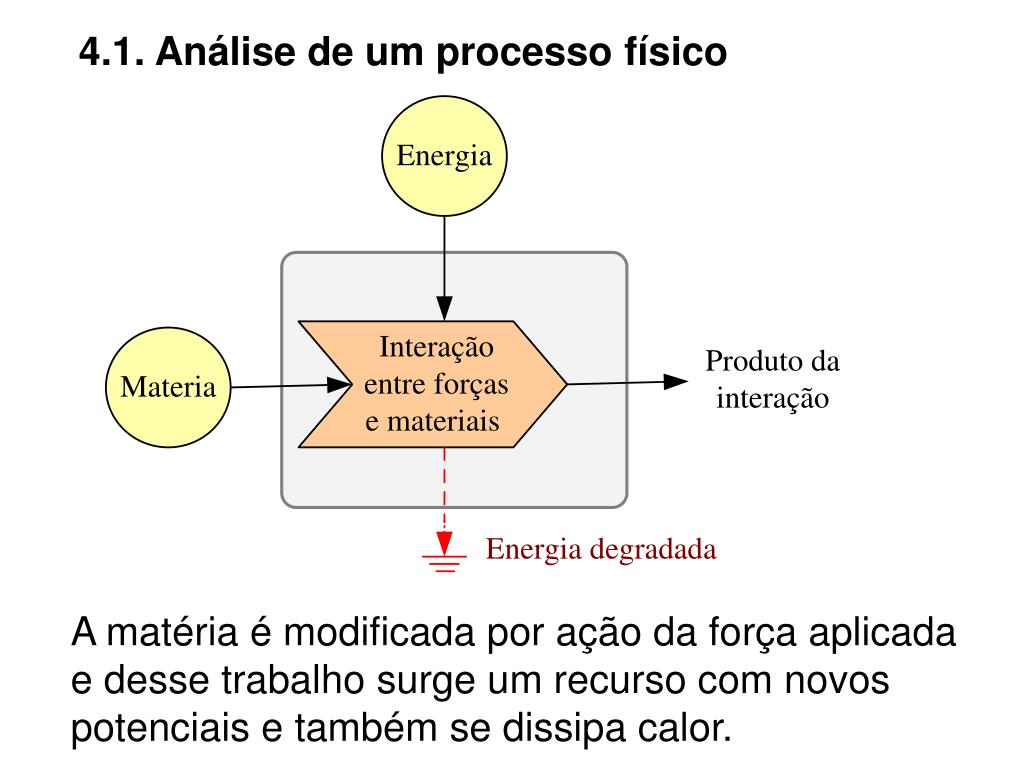 4.1. Análise de um processo físico

Energia

Materia

Interação entre forças e materiais

Produto da interação

Energia degradada

A matéria é modificada por ação da força aplicada e desse trabalho surge um recurso com novos potenciais e também se dissipa calor.